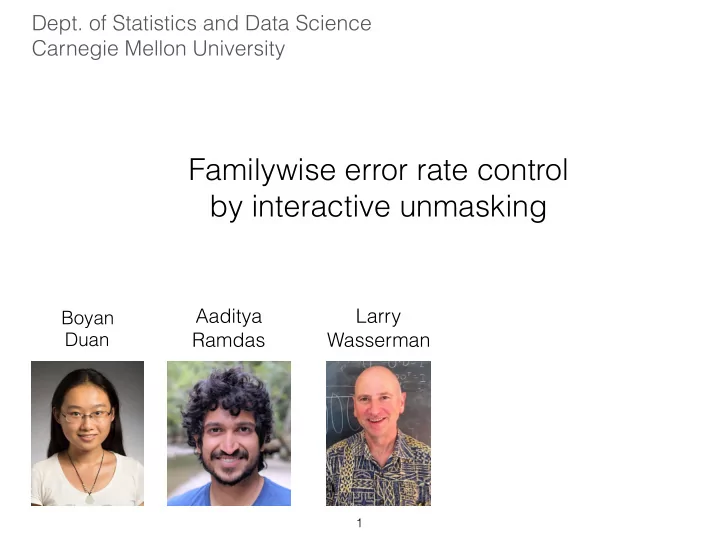 Dept. of Statistics and Data Science
Carnegie Mellon University

Familywise error rate control by interactive unmasking

Boyan Duan

Aaditya Ramdas

Larry Wasserman

1